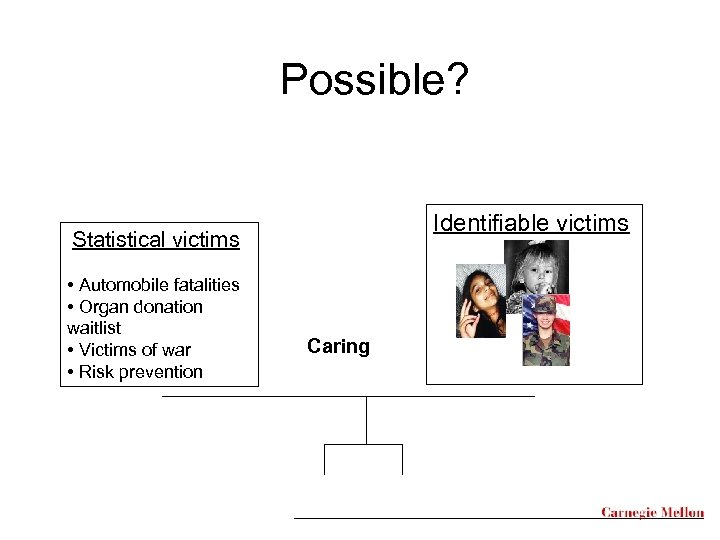 Possible?

Statistical victims

• Automobile fatalities
• Organ donation waitlist
• Victims of war
• Risk prevention

Caring

Identifiable victims

Carnegie Mellon